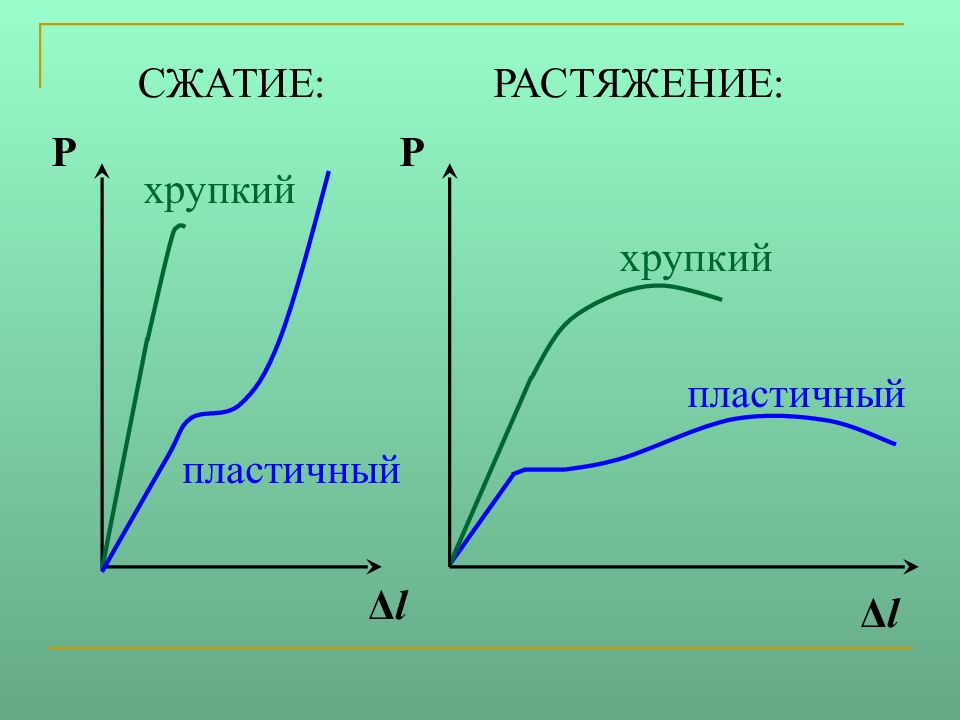 СЖАТИЕ:

P

хрупкий

пластичный

$\Delta l$

РАСТЯЖЕНИЕ:

P

хрупкий

пластичный

$\Delta l$